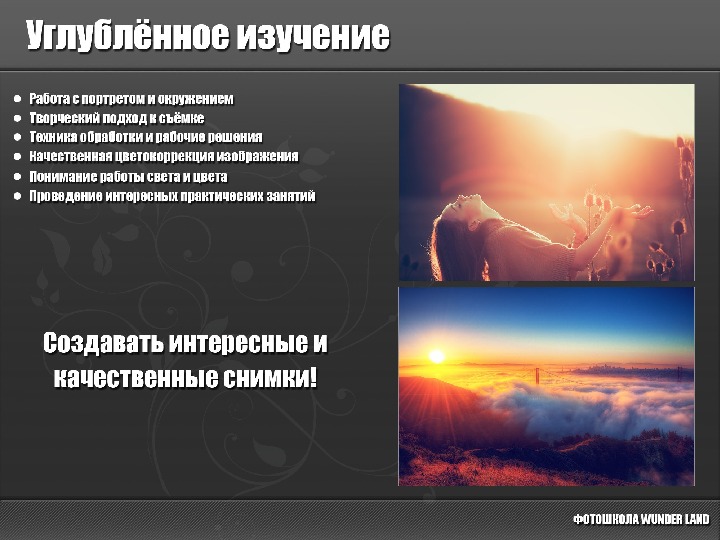 Углублённое изучение

- Работа с портретом и окружением
- Творческий подход к съёмке
- Техника обработки и рабочие решения
- Качественная цветокоррекция изображения
- Понимание работы света и цвета
- Проведение интересных практических занятий

Создавать интересные и качественные снимки!

ФОТОШКОЛА WUNDER LAND